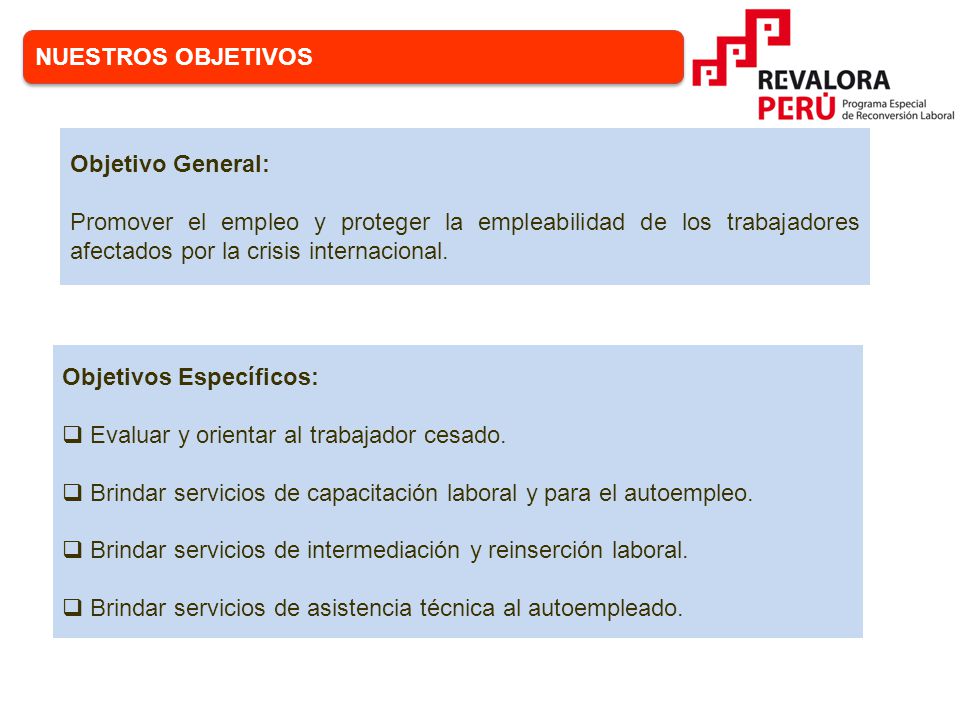 NUESTROS OBJETIVOS

REVALORA PERÚ Programa Especial de Reconversión Laboral

Objetivo General:

Promover el empleo y proteger la empleabilidad de los trabajadores afectados por la crisis internacional.

Objetivos Específicos:

❑ Evaluar y orientar al trabajador cesado.

❑ Brindar servicios de capacitación laboral y para el autoempleo.

❑ Brindar servicios de intermediación y reinserción laboral.

❑ Brindar servicios de asistencia técnica al autoempleado.